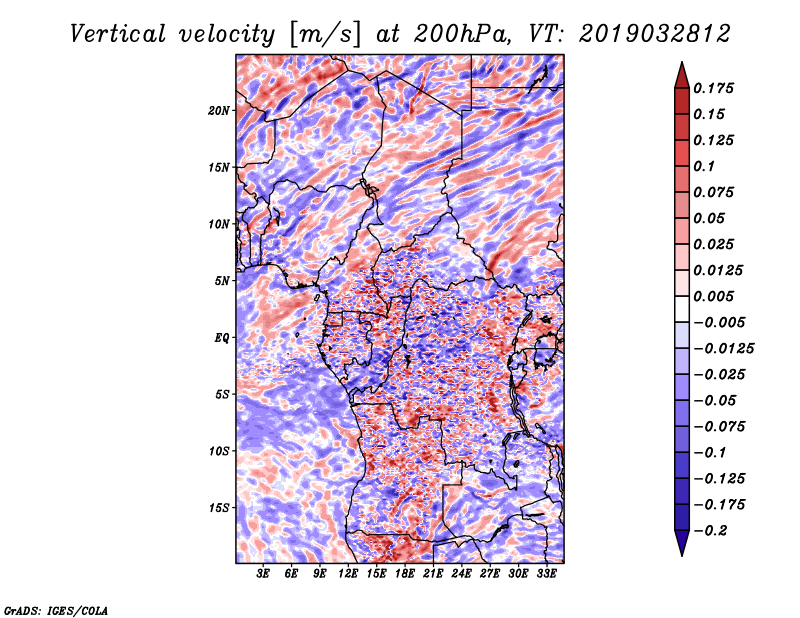 Vertical velocity [m/s] at 200hPa, VT: 2019032812

20N
15N
10N
5N
EQ
5S
10S
15S

3E 6E 9E 12E 15E 18E 21E 24E 27E 30E 33E

0.175
0.15
0.125
0.1
0.075
0.05
0.025
0.0125
0.005
−0.005
−0.0125
−0.025
−0.05
−0.075
−0.1
−0.125
−0.175
−0.2

GrADS: IGES/COLA